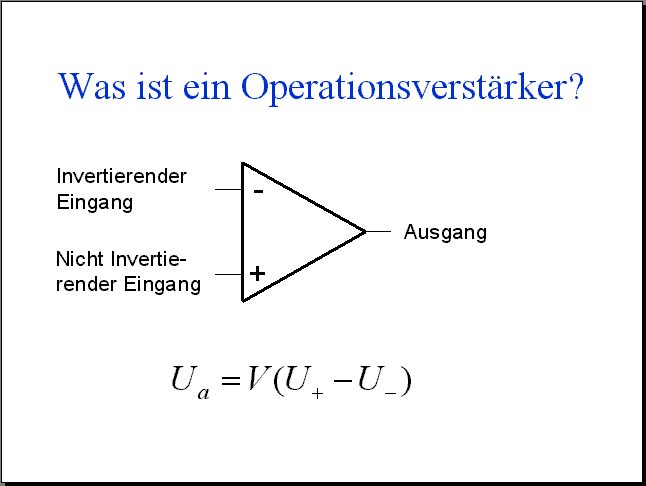 Was ist ein Operationsverstärker?

Invertierender Eingang

-

Nicht Invertierender Eingang

+

Ausgang

$U_a = V(U_+ - U_-)$